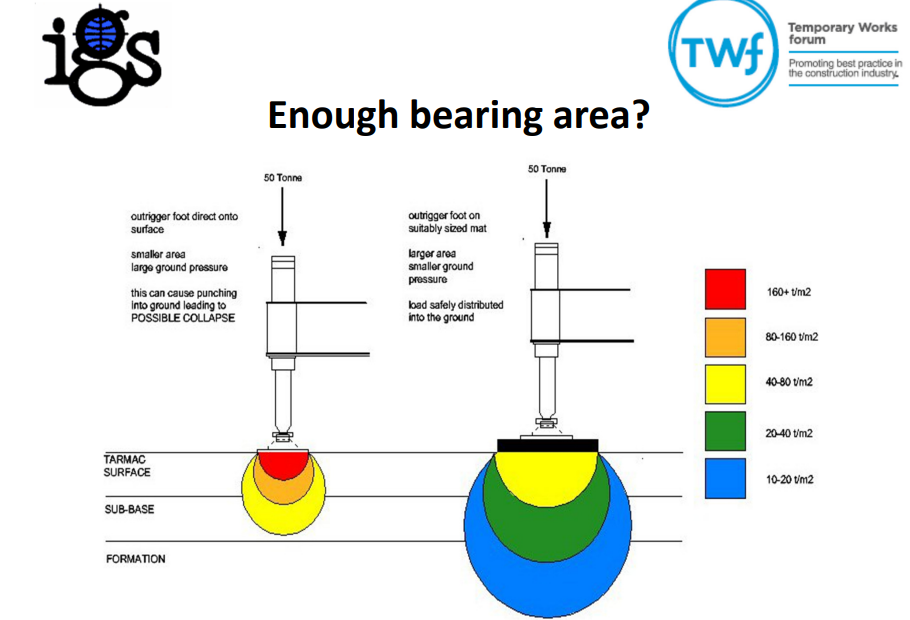 igs

TWf Temporary Works forum
Promoting best practice in the construction industry.

Enough bearing area?

50 Tonne

outrigger foot direct onto surface

smaller area large ground pressure

this can cause punching into ground leading to POSSIBLE COLLAPSE

50 Tonne

outrigger foot on suitably sized mat

larger area smaller ground pressure

load safely distributed into the ground

160+ t/m2

80-160 t/m2

40-80 t/m2

20-40 t/m2

10-20 t/m2

TARMAC SURFACE

SUB-BASE

FORMATION